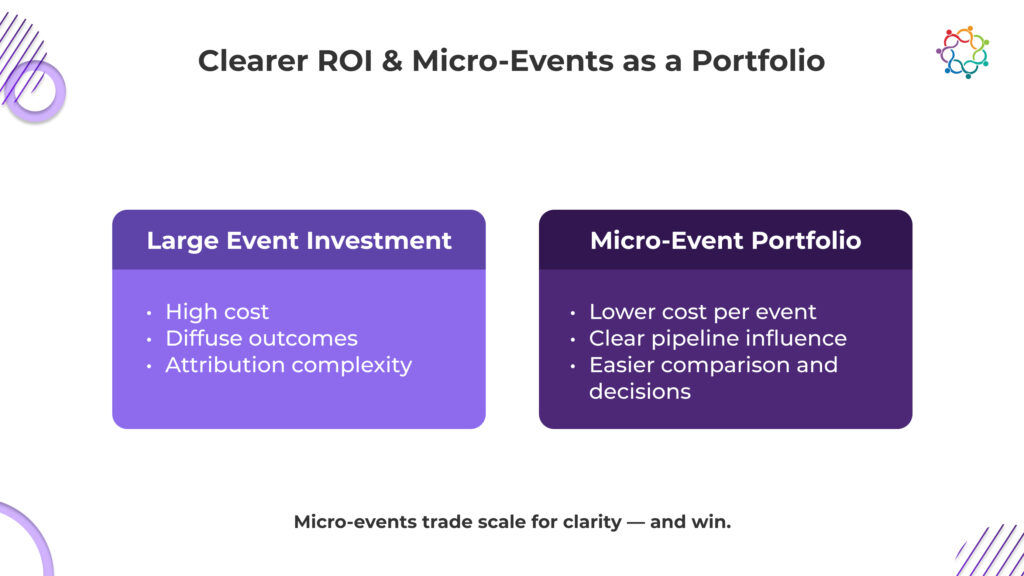 Clearer ROI & Micro-Events as a Portfolio

Large Event Investment

• High cost
• Diffuse outcomes
• Attribution complexity

Micro-Event Portfolio

• Lower cost per event
• Clear pipeline influence
• Easier comparison and decisions

Micro-events trade scale for clarity — and win.